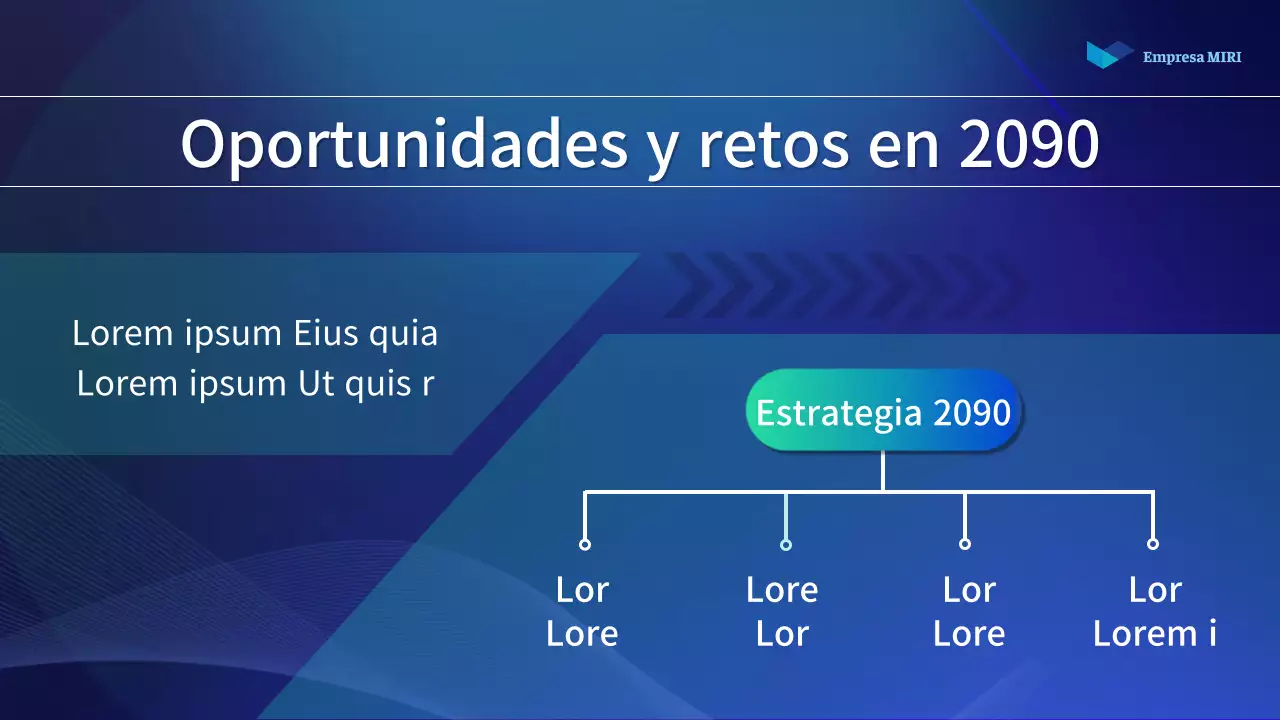 Empresa MIRI

Oportunidades y retos en 2090

Lorem ipsum Eius quia
Lorem ipsum Ut quis r

Estrategia 2090

Lor
Lore

Lore
Lor

Lor
Lore

Lor
Lorem i